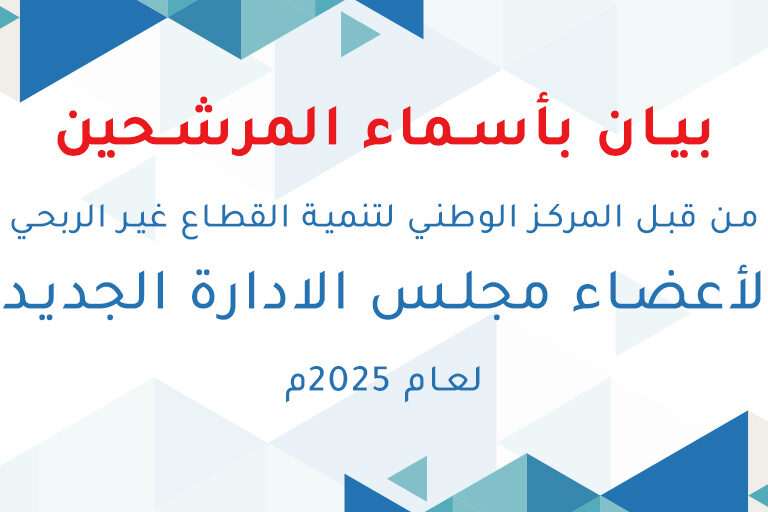 بيان بأسماء المرشحين

من قبل المركز الوطني لتنمية القطاع غير الربحي

لأعضاء مجلس الادارة الجديد

لعام 2025م